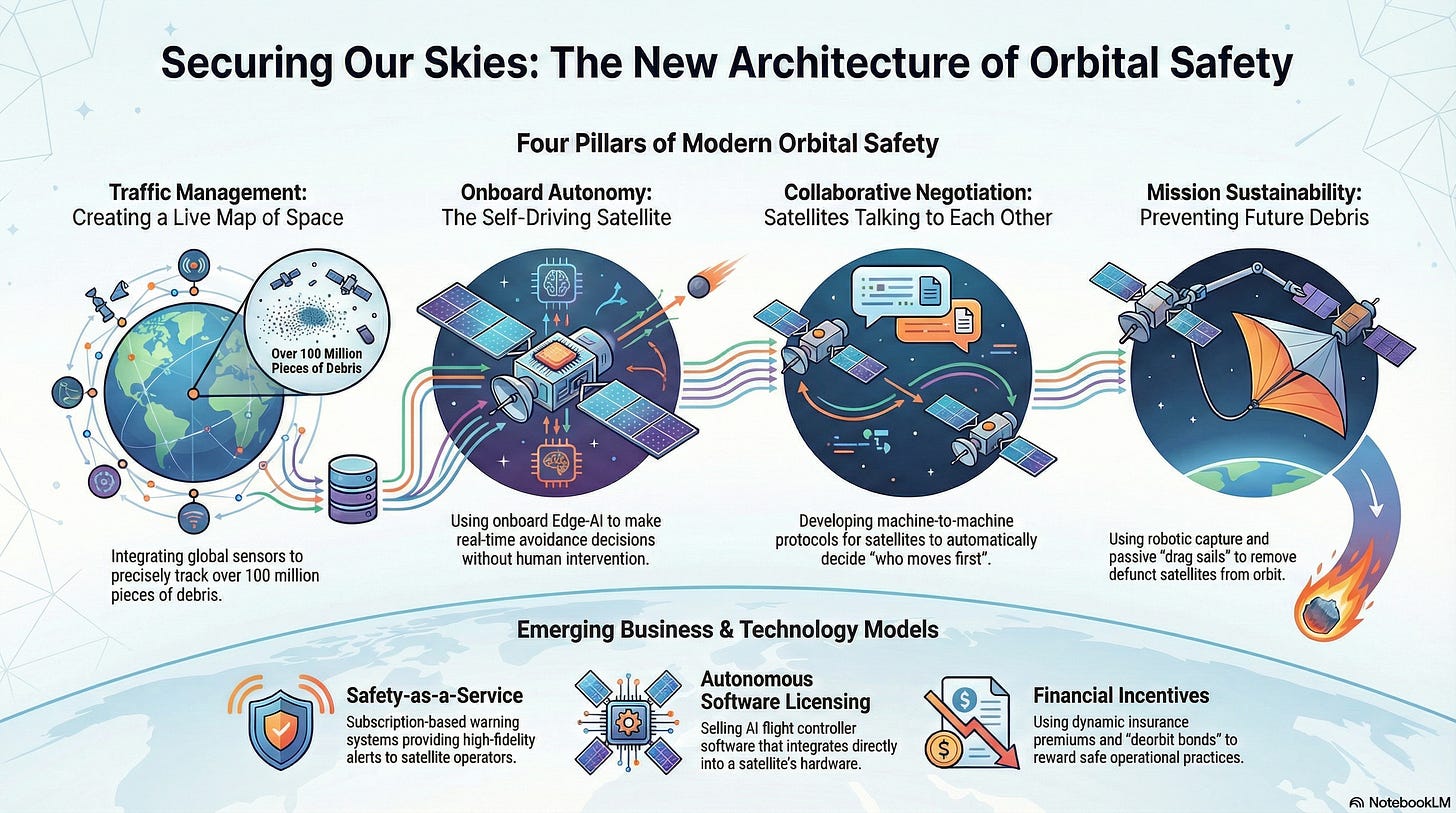 Securing Our Skies: The New Architecture of Orbital Safety

Four Pillars of Modern Orbital Safety

Traffic Management:
Creating a Live Map of Space

Over 100 Million Pieces of Debris

Integrating global sensors to precisely track over 100 million pieces of debris.

Onboard Autonomy:
The Self-Driving Satellite

Using onboard Edge-AI to make real-time avoidance decisions without human intervention.

Collaborative Negotiation:
Satellites Talking to Each Other

Developing machine-to-machine protocols for satellites to automatically decide "who moves first".

Mission Sustainability:
Preventing Future Debris

Using robotic capture and passive "drag sails" to remove defunct satellites from orbit.

Emerging Business & Technology Models

Safety-as-a-Service
Subscription-based warning systems providing high-fidelity alerts to satellite operators.

Autonomous Software Licensing
Selling AI flight controller software that integrates directly into a satellite's hardware.

Financial Incentives
Using dynamic insurance premiums and "deorbit bonds" to reward safe operational practices.

NotebookLM